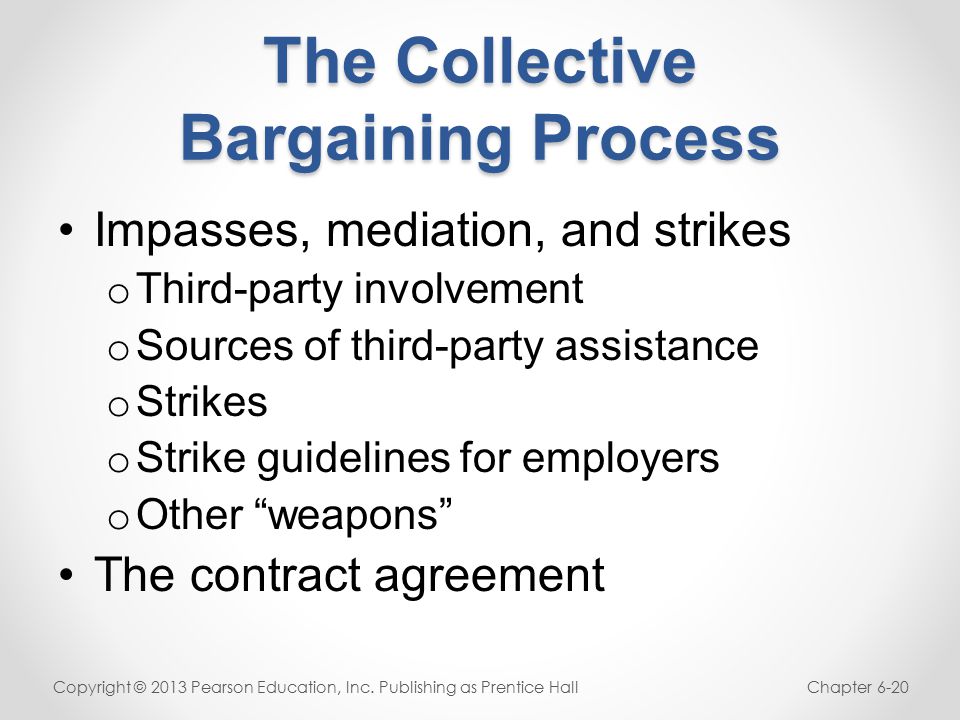 The Collective Bargaining Process

• Impasses, mediation, and strikes
  o Third-party involvement
  o Sources of third-party assistance
  o Strikes
  o Strike guidelines for employers
  o Other “weapons”
• The contract agreement

Copyright © 2013 Pearson Education, Inc. Publishing as Prentice Hall

Chapter 6-20